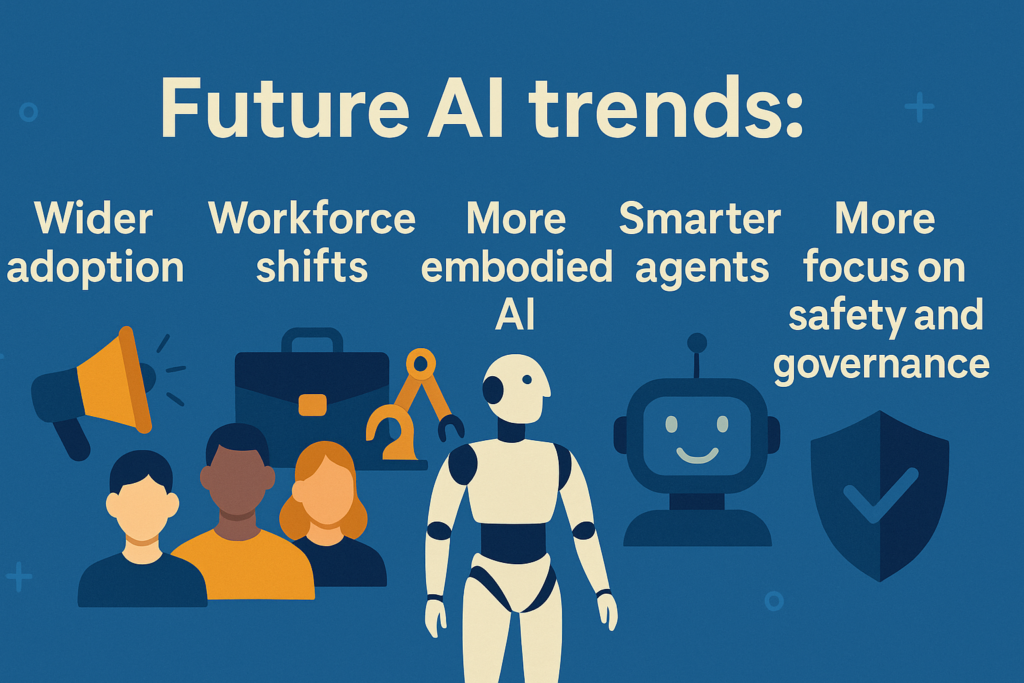 Future AI trends:

Wider adoption

Workforce shifts

More embodied AI

Smarter agents

More focus on safety and governance